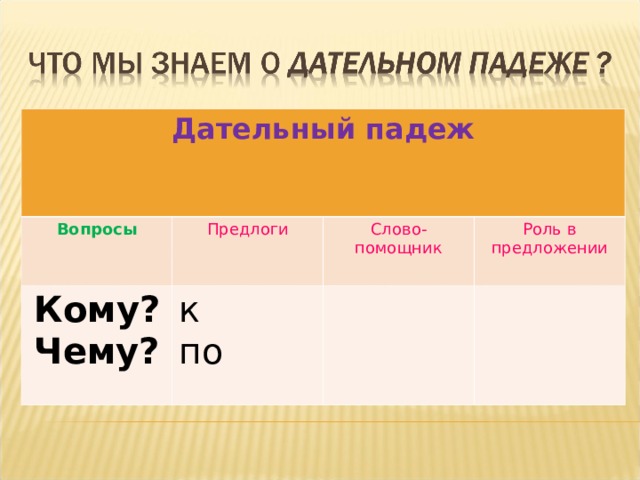 ЧТО МЫ ЗНАЕМ О ДАТЕЛЬНОМ ПАДЕЖЕ ?

| Дательный падеж | | | |
|---|---|---|---|
| Вопросы | Предлоги | Слово-помощник | Роль в предложении |
| Кому? Чему? | к по | | |